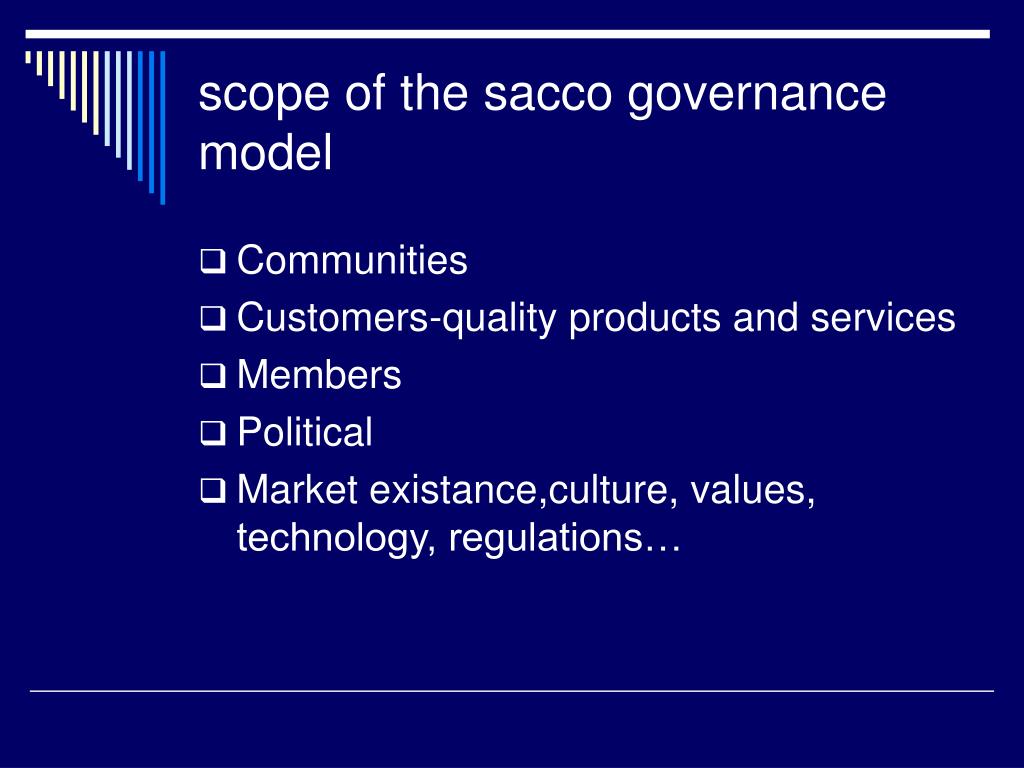 scope of the sacco governance model

❑ Communities
❑ Customers-quality products and services
❑ Members
❑ Political
❑ Market existance,culture, values, technology, regulations…